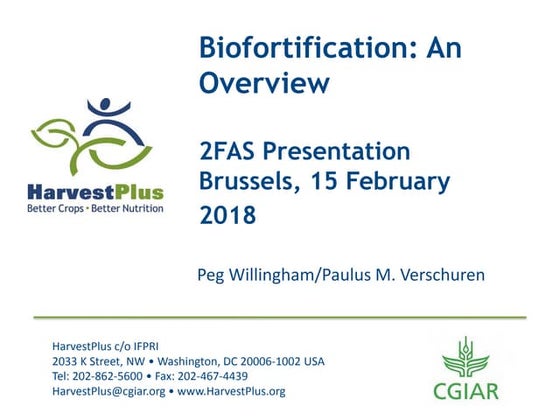 HarvestPlus
Better Crops • Better Nutrition

Biofortification: An Overview

2FAS Presentation Brussels, 15 February 2018

Peg Willingham/Paulus M. Verschuren

HarvestPlus c/o IFPRI
2033 K Street, NW • Washington, DC 20006-1002 USA
Tel: 202-862-5600 • Fax: 202-467-4439
HarvestPlus@cgiar.org • www.HarvestPlus.org

CGIAR